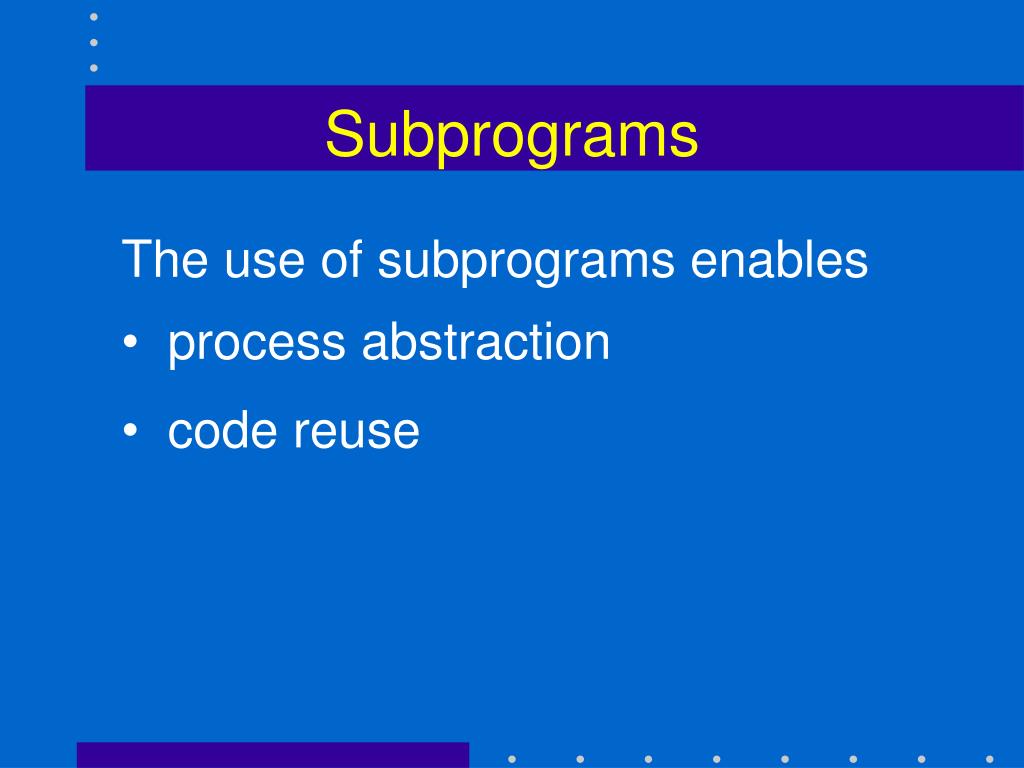 Subprograms

The use of subprograms enables

• process abstraction

• code reuse